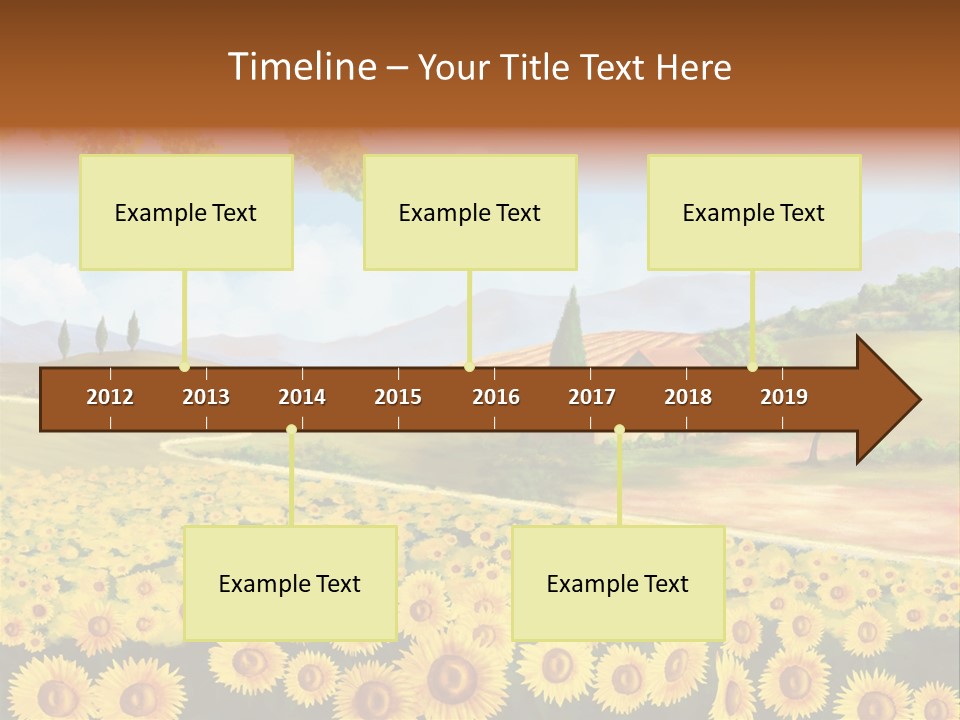 Timeline – Your Title Text Here

Example Text

Example Text

Example Text

2012 2013 2014 2015 2016 2017 2018 2019

Example Text

Example Text